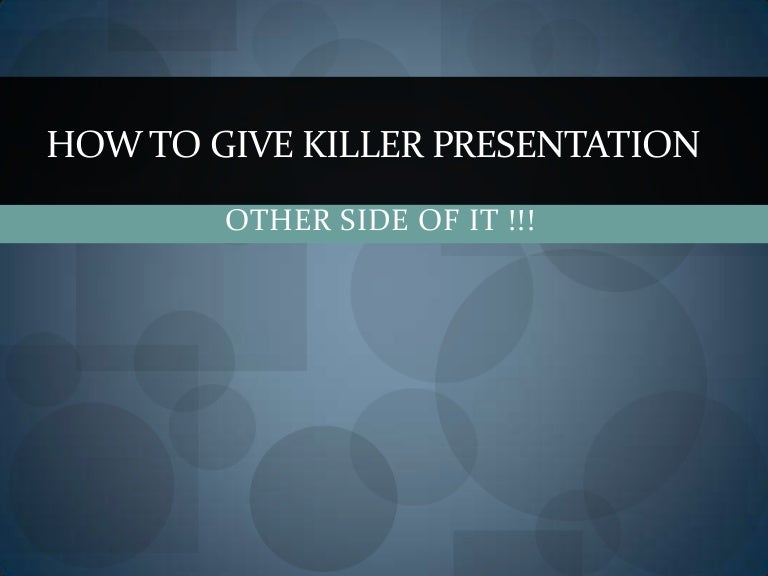 HOW TO GIVE KILLER PRESENTATION

OTHER SIDE OF IT !!!